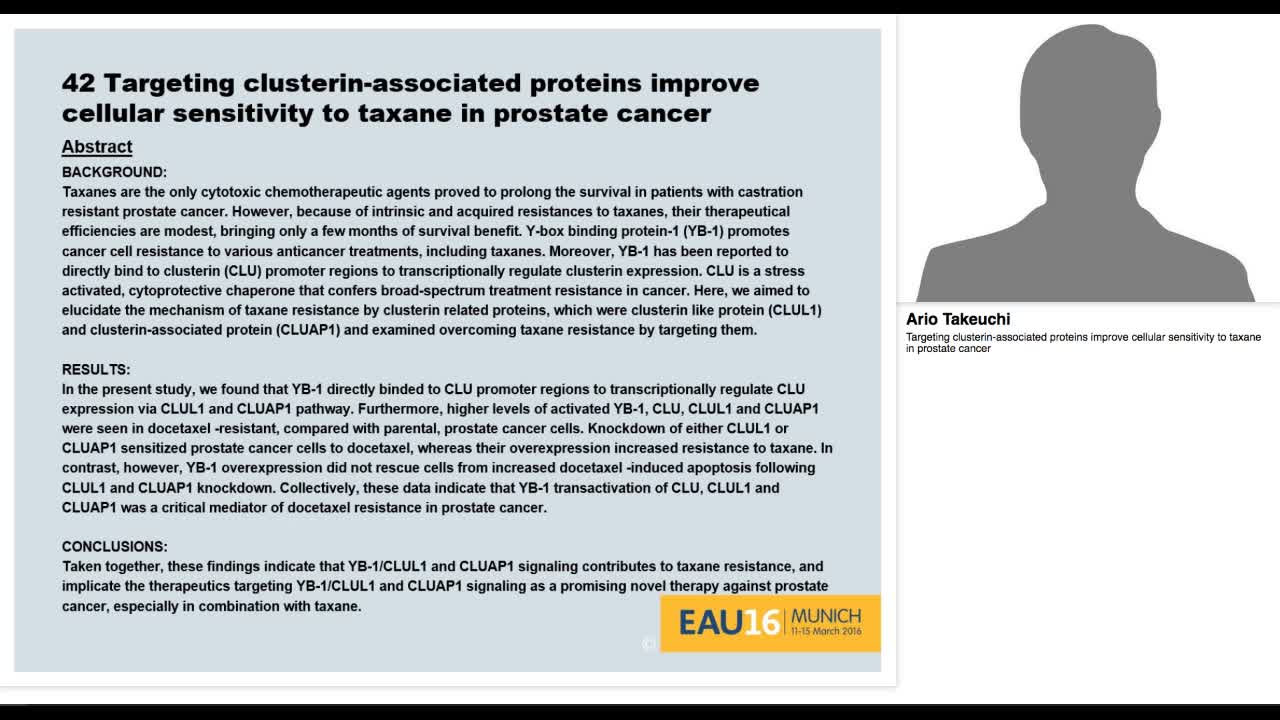 42 Targeting clusterin-associated proteins improve cellular sensitivity to taxane in prostate cancer

Abstract

BACKGROUND:
Taxanes are the only cytotoxic chemotherapeutic agents proved to prolong the survival in patients with castration resistant prostate cancer. However, because of intrinsic and acquired resistances to taxanes, their therapeutical efficiencies are modest, bringing only a few months of survival benefit. Y-box binding protein-1 (YB-1) promotes cancer cell resistance to various anticancer treatments, including taxanes. Moreover, YB-1 has been reported to directly bind to clusterin (CLU) promoter regions to transcriptionally regulate clusterin expression. CLU is a stress activated, cytoprotective chaperone that confers broad-spectrum treatment resistance in cancer. Here, we aimed to elucidate the mechanism of taxane resistance by clusterin related proteins, which were clusterin like protein (CLUL1) and clusterin-associated protein (CLUAP1) and examined overcoming taxane resistance by targeting them.

RESULTS:
In the present study, we found that YB-1 directly binded to CLU promoter regions to transcriptionally regulate CLU expression via CLUL1 and CLUAP1 pathway. Furthermore, higher levels of activated YB-1, CLU, CLUL1 and CLUAP1 were seen in docetaxel -resistant, compared with parental, prostate cancer cells. Knockdown of either CLUL1 or CLUAP1 sensitized prostate cancer cells to docetaxel, whereas their overexpression increased resistance to taxane. In contrast, however, YB-1 overexpression did not rescue cells from increased docetaxel -induced apoptosis following CLUL1 and CLUAP1 knockdown. Collectively, these data indicate that YB-1 transactivation of CLU, CLUL1 and CLUAP1 was a critical mediator of docetaxel resistance in prostate cancer.

CONCLUSIONS:
Taken together, these findings indicate that YB-1/CLUL1 and CLUAP1 signaling contributes to taxane resistance, and implicate the therapeutics targeting YB-1/CLUL1 and CLUAP1 signaling as a promising novel therapy against prostate cancer, especially in combination with taxane.

© EAU16 MUNICH 11-15 March 2016

Ario Takeuchi
Targeting clusterin-associated proteins improve cellular sensitivity to taxane in prostate cancer